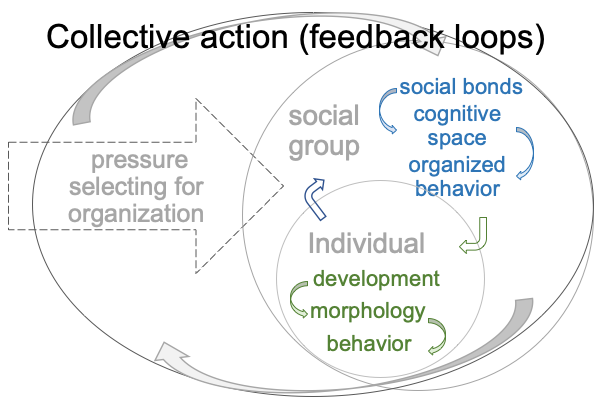 Collective action (feedback loops)

pressure selecting for organization

social group

social bonds
cognitive space
organized behavior

Individual

development
morphology
behavior